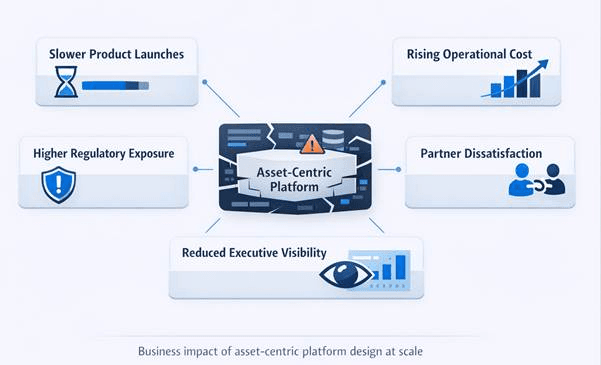 Slower Product Launches

Rising Operational Cost

Higher Regulatory Exposure

Asset-Centric Platform

Partner Dissatisfaction

Reduced Executive Visibility

Business impact of asset-centric platform design at scale